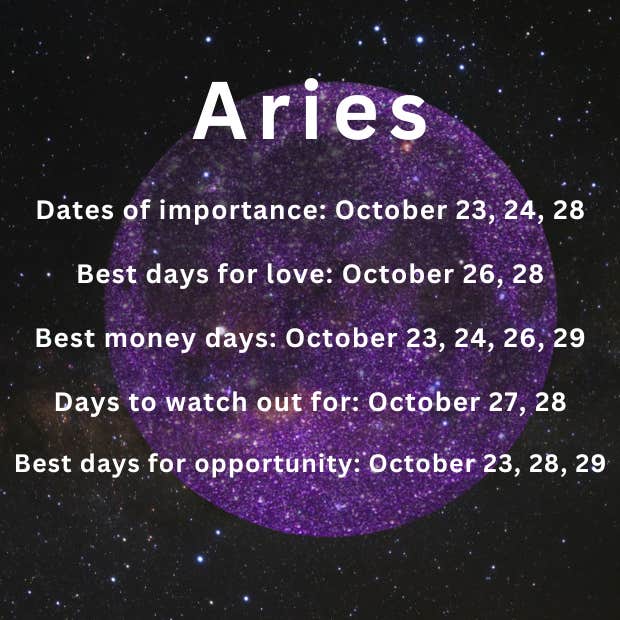 Aries

Dates of importance: October 23, 24, 28

Best days for love: October 26, 28

Best money days: October 23, 24, 26, 29

Days to watch out for: October 27, 28

Best days for opportunity: October 23, 28, 29